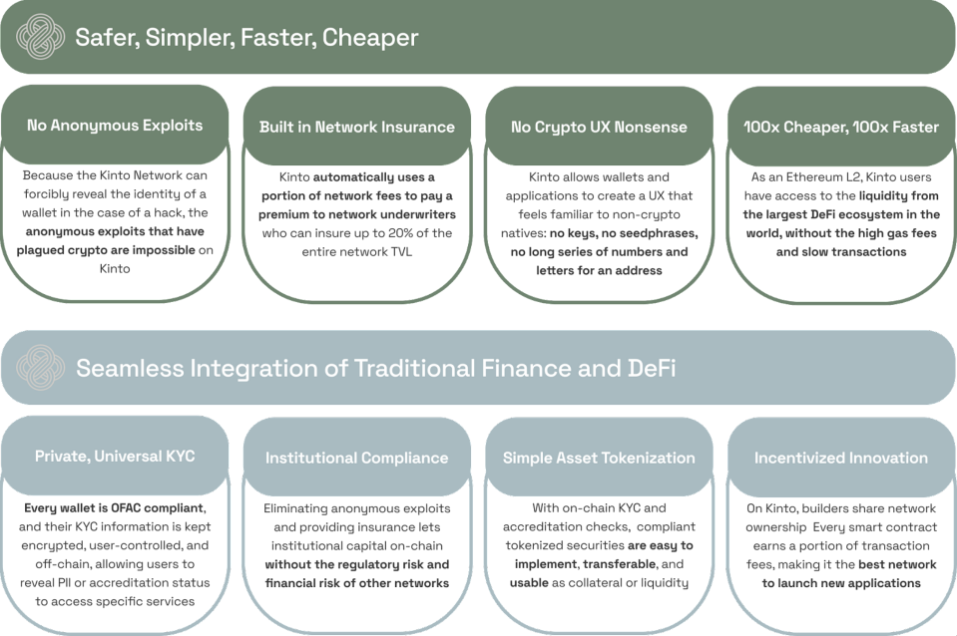 Safer, Simpler, Faster, Cheaper

No Anonymous Exploits

Because the Kinto Network can forcibly reveal the identity of a wallet in the case of a hack, the anonymous exploits that have plagued crypto are impossible on Kinto

Built in Network Insurance

Kinto automatically uses a portion of network fees to pay a premium to network underwriters who can insure up to 20% of the entire network TVL

No Crypto UX Nonsense

Kinto allows wallets and applications to create a UX that feels familiar to non-crypto natives: no keys, no seedphrases, no long series of numbers and letters for an address

100x Cheaper, 100x Faster

As an Ethereum L2, Kinto users have access to the liquidity from the largest DeFi ecosystem in the world, without the high gas fees and slow transactions

Seamless Integration of Traditional Finance and DeFi

Private, Universal KYC

Every wallet is OFAC compliant, and their KYC information is kept encrypted, user-controlled, and off-chain, allowing users to reveal PII or accreditation status to access specific services

Institutional Compliance

Eliminating anonymous exploits and providing insurance lets institutional capital on-chain without the regulatory risk and financial risk of other networks

Simple Asset Tokenization

With on-chain KYC and accreditation checks, compliant tokenized securities are easy to implement, transferable, and usable as collateral or liquidity

Incentivized Innovation

On Kinto, builders share network ownership Every smart contract earns a portion of transaction fees, making it the best network to launch new applications